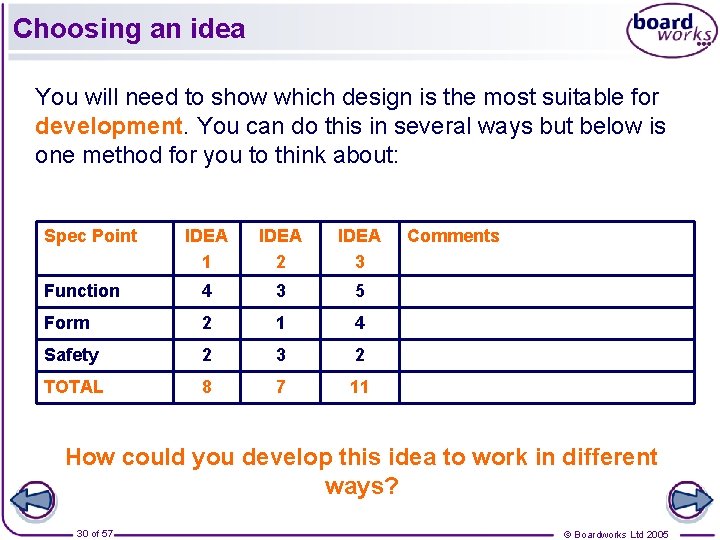 Choosing an idea

board works

You will need to show which design is the most suitable for development. You can do this in several ways but below is one method for you to think about:

| Spec Point | IDEA 1 | IDEA 2 | IDEA 3 | Comments |
|---|---|---|---|---|
| Function | 4 | 3 | 5 | |
| Form | 2 | 1 | 4 | |
| Safety | 2 | 3 | 2 | |
| TOTAL | 8 | 7 | 11 | |

How could you develop this idea to work in different ways?

30 of 57

© Boardworks Ltd 2005